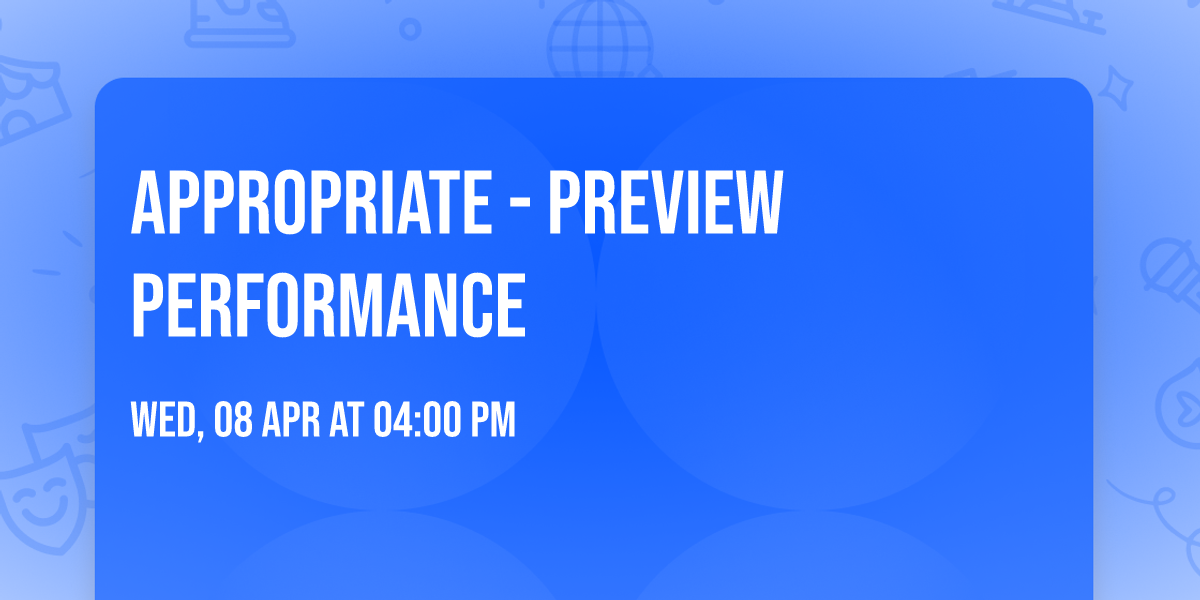 APPROPRIATE - PREVIEW PERFORMANCE

WED, 08 APR AT 04:00 PM